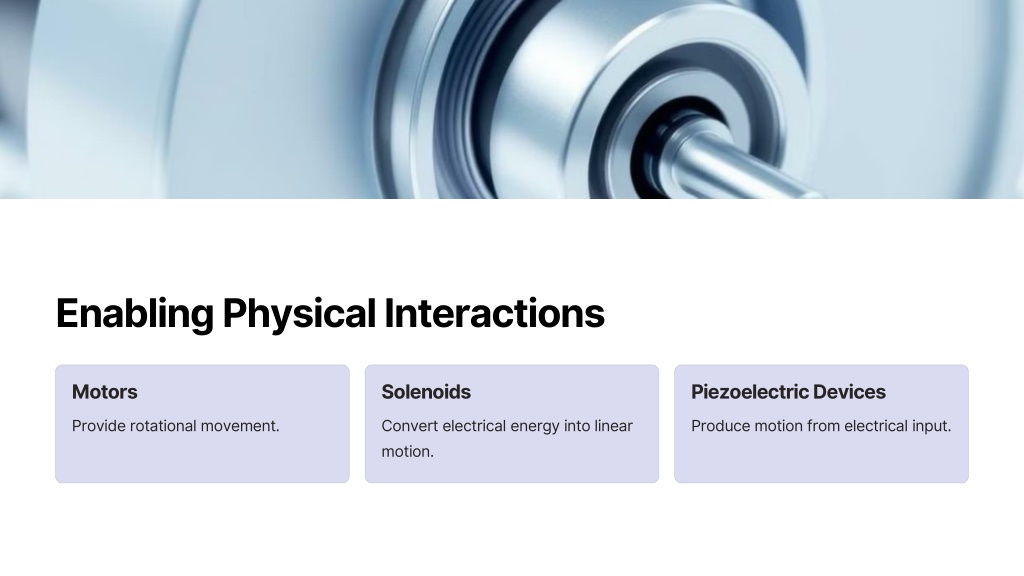 Enabling Physical Interactions

Motors

Provide rotational movement.

Solenoids

Convert electrical energy into linear motion.

Piezoelectric Devices

Produce motion from electrical input.